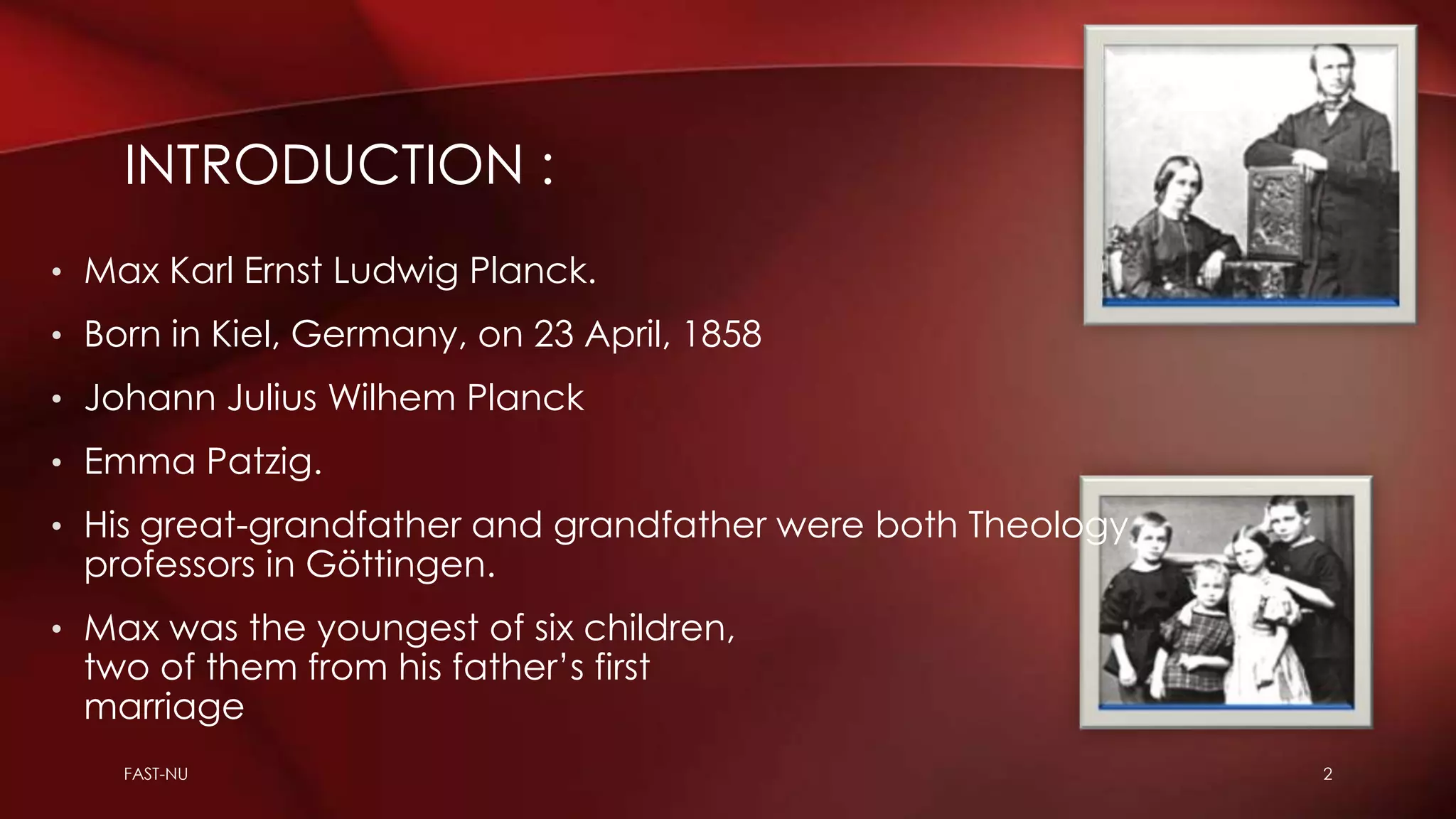 INTRODUCTION :

• Max Karl Ernst Ludwig Planck.

• Born in Kiel, Germany, on 23 April, 1858

• Johann Julius Wilhem Planck

• Emma Patzig.

• His great-grandfather and grandfather were both Theology professors in Göttingen.

• Max was the youngest of six children, two of them from his father's first marriage

FAST-NU

2